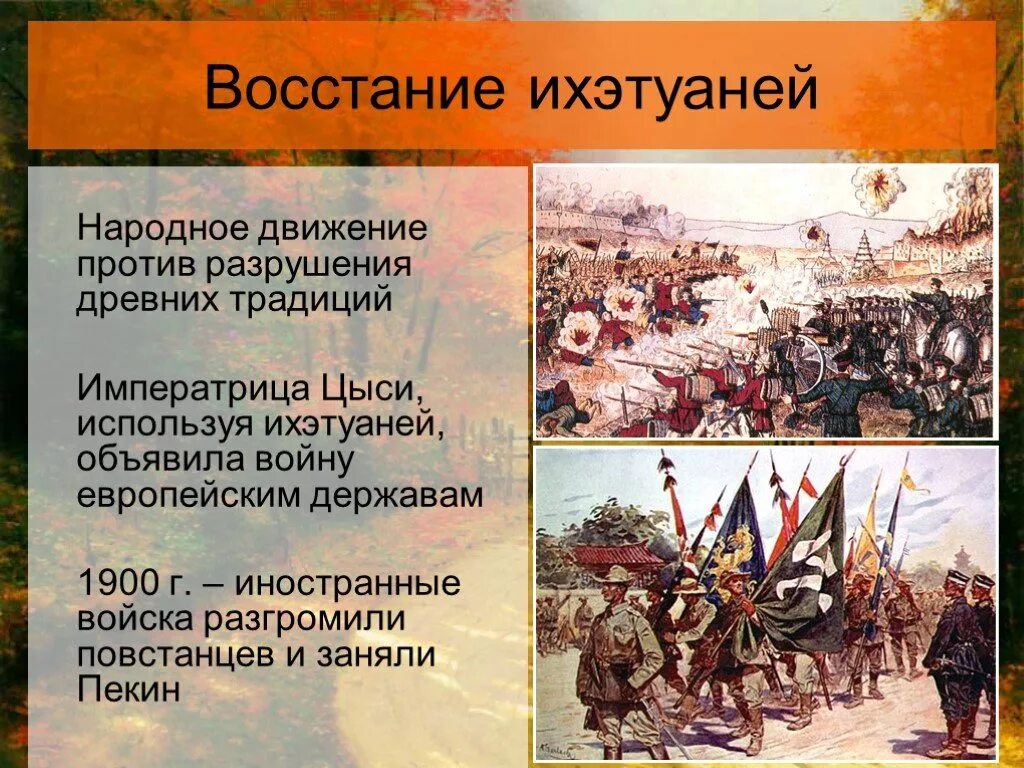 Восстание ихэтуаней

Народное движение против разрушения древних традиций

Императрица Цыси, используя ихэтуаней, объявила войну европейским державам

1900 г. – иностранные войска разгромили повстанцев и заняли Пекин